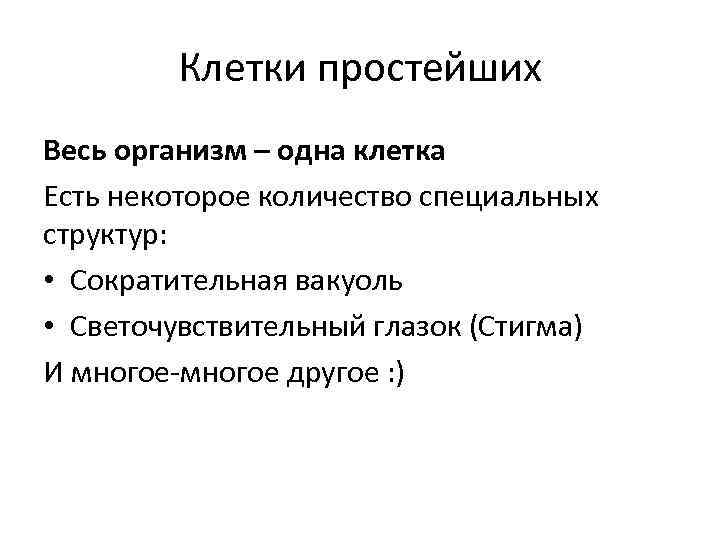 Клетки простейших

Весь организм – одна клетка

Есть некоторое количество специальных структур:

• Сократительная вакуоль

• Светочувствительный глазок (Стигма)

И многое-многое другое :)